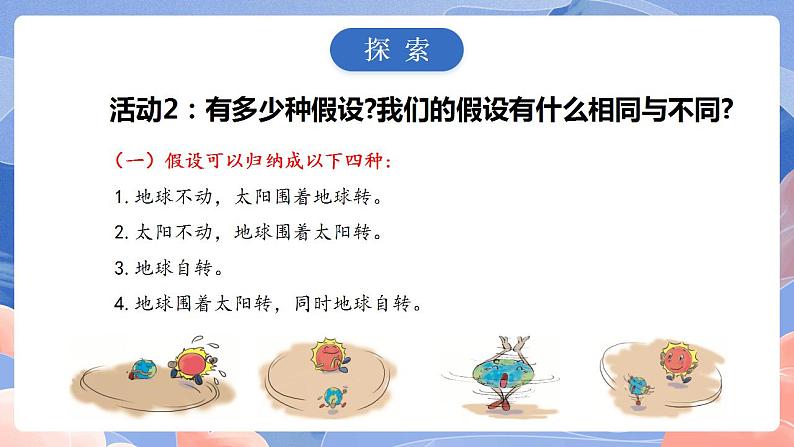 探索

活动2：有多少种假设?我们的假设有什么相同与不同?

（一）假设可以归纳成以下四种：

1. 地球不动，太阳围着地球转。

2. 太阳不动，地球围着太阳转。

3. 地球自转。

4. 地球围着太阳转，同时地球自转。